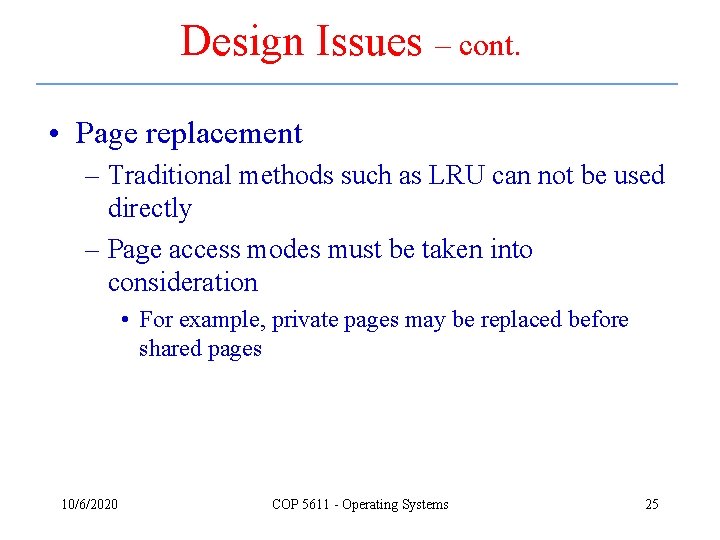 Design Issues – cont.

• Page replacement
– Traditional methods such as LRU can not be used directly
– Page access modes must be taken into consideration
• For example, private pages may be replaced before shared pages

10/6/2020 COP 5611 - Operating Systems 25